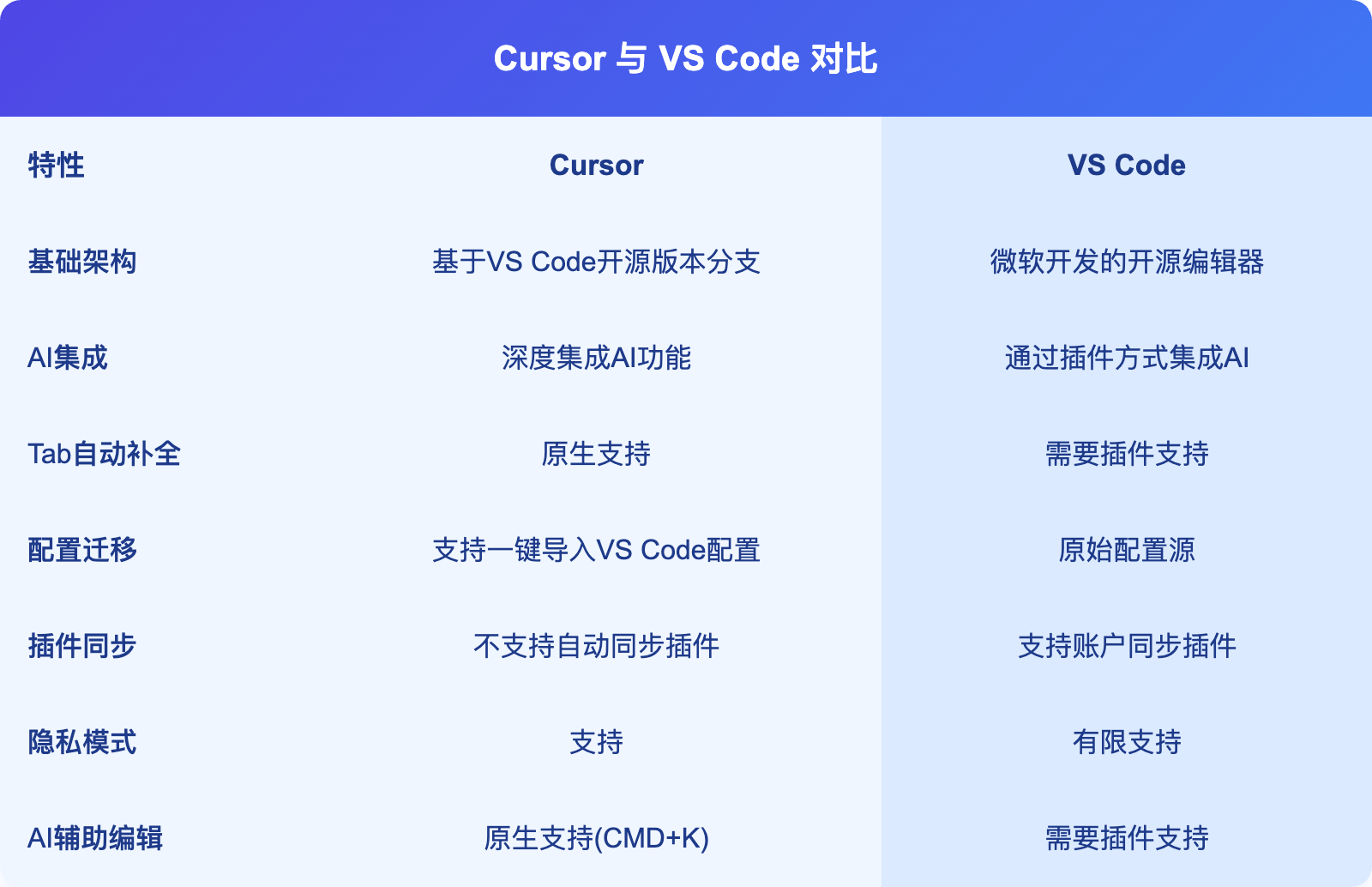 Cursor 与 VS Code 对比

| 特性 | Cursor | VS Code |
|---|---|---|
| 基础架构 | 基于VS Code开源版本分支 | 微软开发的开源编辑器 |
| AI集成 | 深度集成AI功能 | 通过插件方式集成AI |
| Tab自动补全 | 原生支持 | 需要插件支持 |
| 配置迁移 | 支持一键导入VS Code配置 | 原始配置源 |
| 插件同步 | 不支持自动同步插件 | 支持账户同步插件 |
| 隐私模式 | 支持 | 有限支持 |
| AI辅助编辑 | 原生支持(CMD+K) | 需要插件支持 |